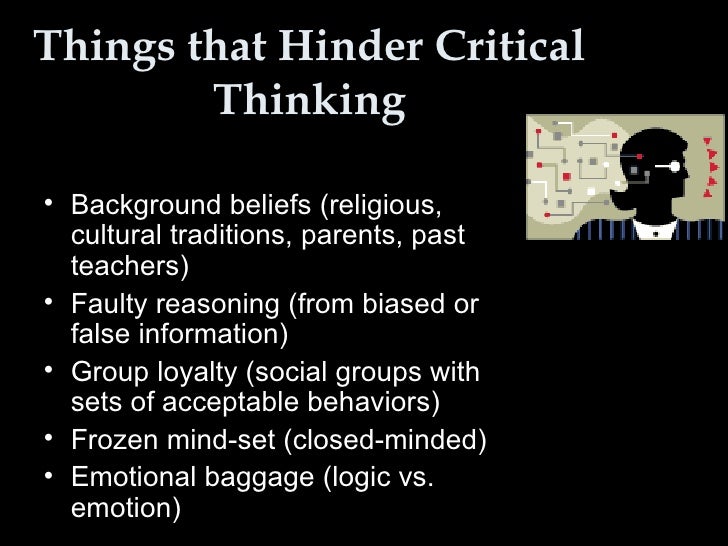 Things that Hinder Critical Thinking

• Background beliefs (religious, cultural traditions, parents, past teachers)
• Faulty reasoning (from biased or false information)
• Group loyalty (social groups with sets of acceptable behaviors)
• Frozen mind-set (closed-minded)
• Emotional baggage (logic vs. emotion)